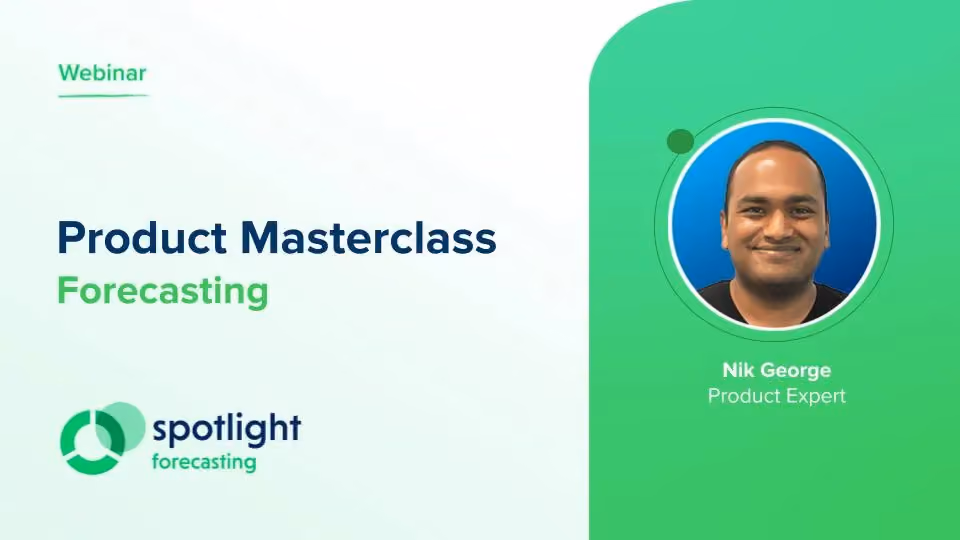 Webinar

Product Masterclass
Forecasting

spotlight
forecasting

Nik George
Product Expert